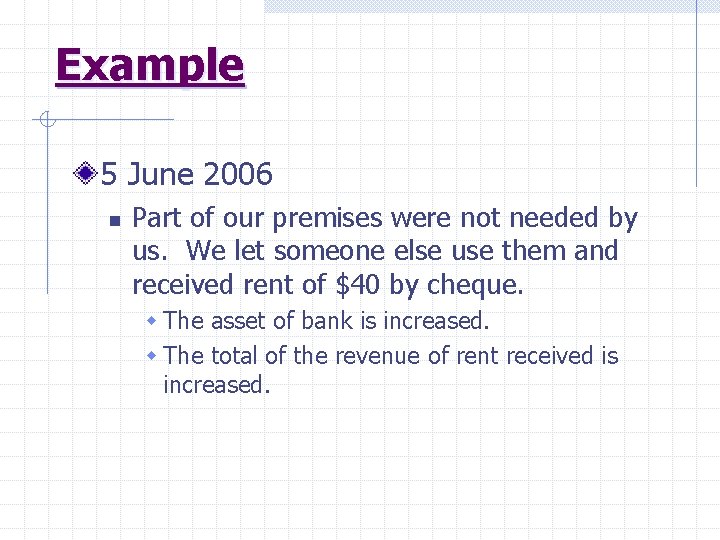 Example

5 June 2006

Part of our premises were not needed by us. We let someone else use them and received rent of \$40 by cheque.

The asset of bank is increased.

The total of the revenue of rent received is increased.